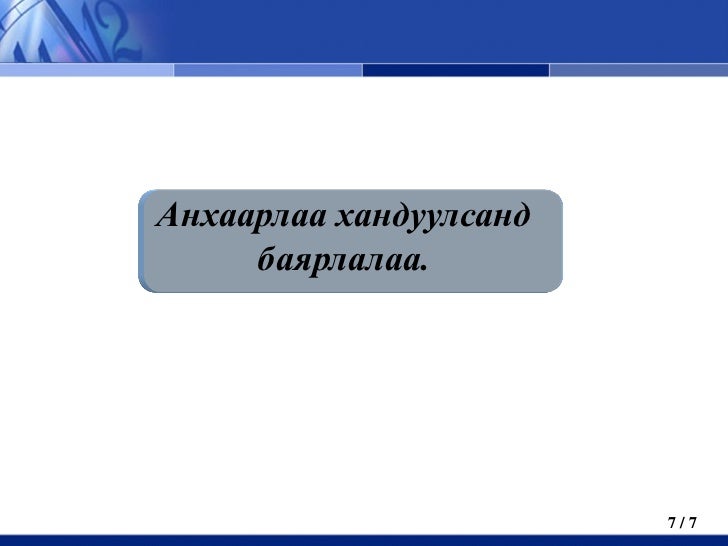 Анхаарлаа хандуулсанд баярлалаа.

7 / 7